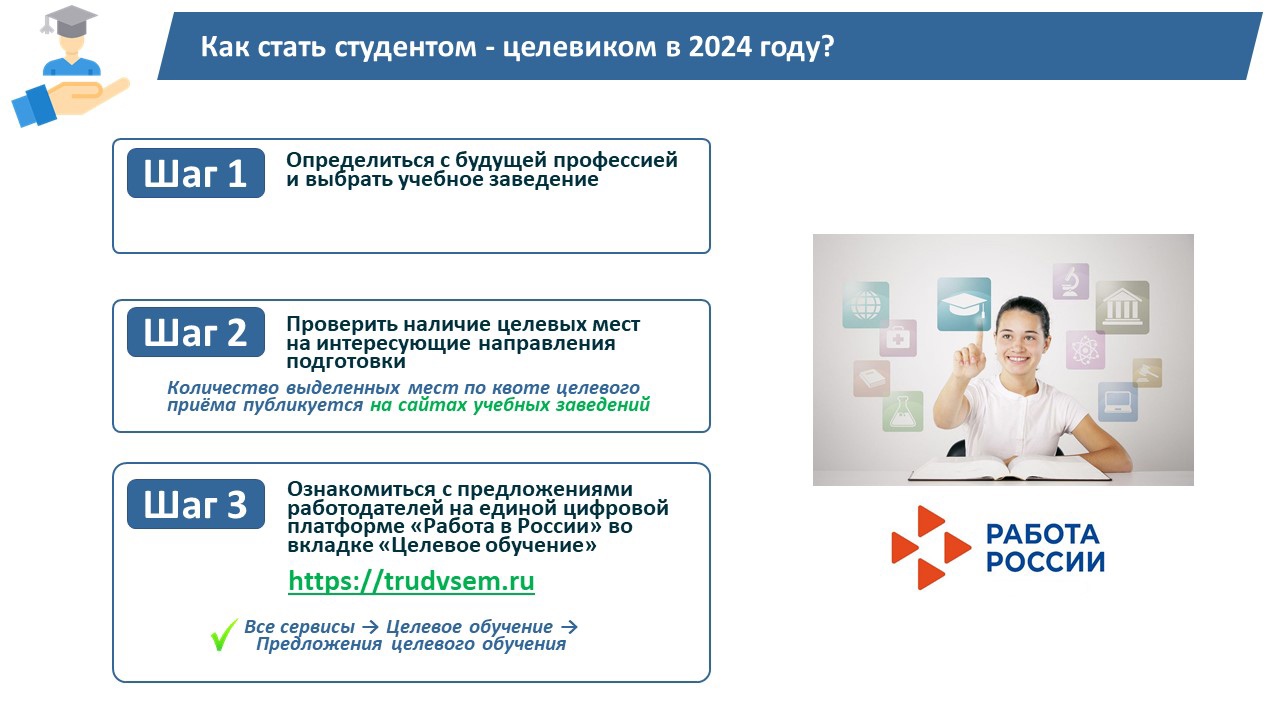 Как стать студентом - целевиком в 2024 году?

Шаг 1
Определиться с будущей профессией и выбрать учебное заведение

Шаг 2
Проверить наличие целевых мест на интересующие направления подготовки
Количество выделенных мест по квоте целевого приёма публикуется на сайтах учебных заведений

Шаг 3
Ознакомиться с предложениями работодателей на единой цифровой платформе «Работа в России» во вкладке «Целевое обучение»
https://trudvsem.ru
Все сервисы → Целевое обучение → Предложения целевого обучения

РАБОТА РОССИИ